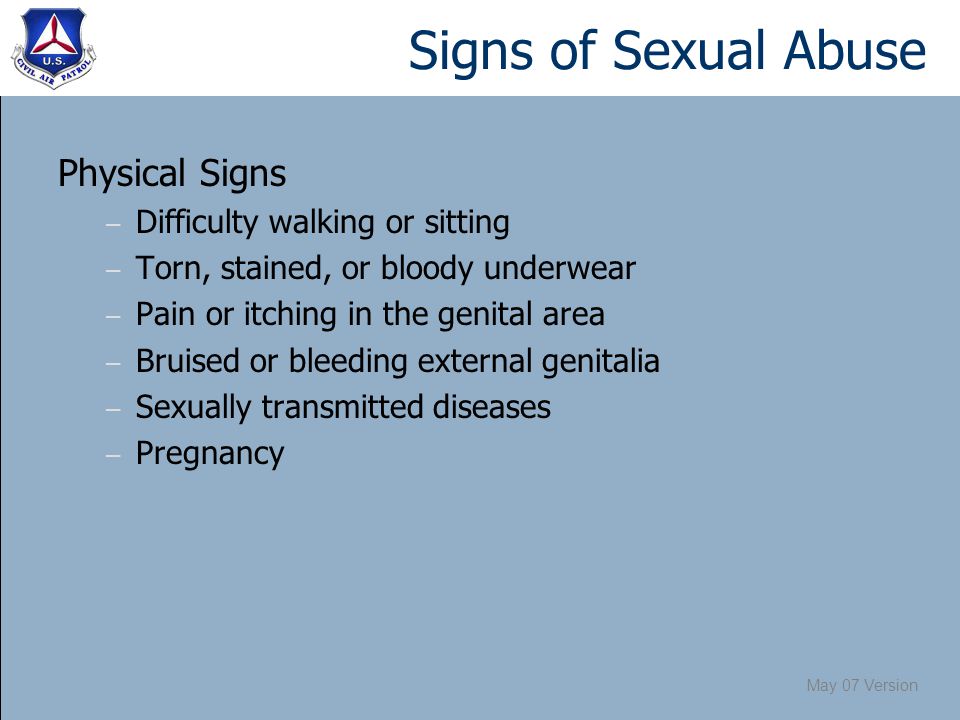 U.S.
CIVIL AIR PATROL

Signs of Sexual Abuse

Physical Signs
– Difficulty walking or sitting
– Torn, stained, or bloody underwear
– Pain or itching in the genital area
– Bruised or bleeding external genitalia
– Sexually transmitted diseases
– Pregnancy

May 07 Version